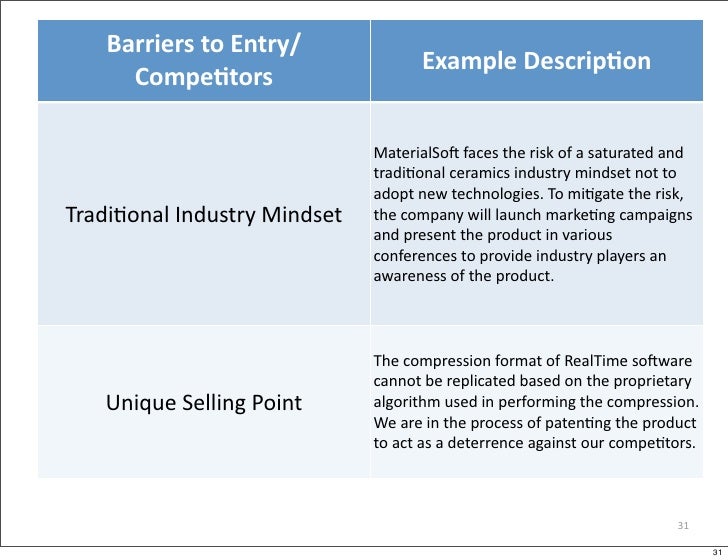 | Barriers to Entry/ Competitors | Example Description |
|---|---|
| Traditional Industry Mindset | MaterialSoft faces the risk of a saturated and traditional ceramics industry mindset not to adopt new technologies. To mitigate the risk, the company will launch marketing campaigns and present the product in various conferences to provide industry players an awareness of the product. |
| Unique Selling Point | The compression format of RealTime software cannot be replicated based on the proprietary algorithm used in performing the compression. We are in the process of patenting the product to act as a deterrence against our competitors. |

31

31